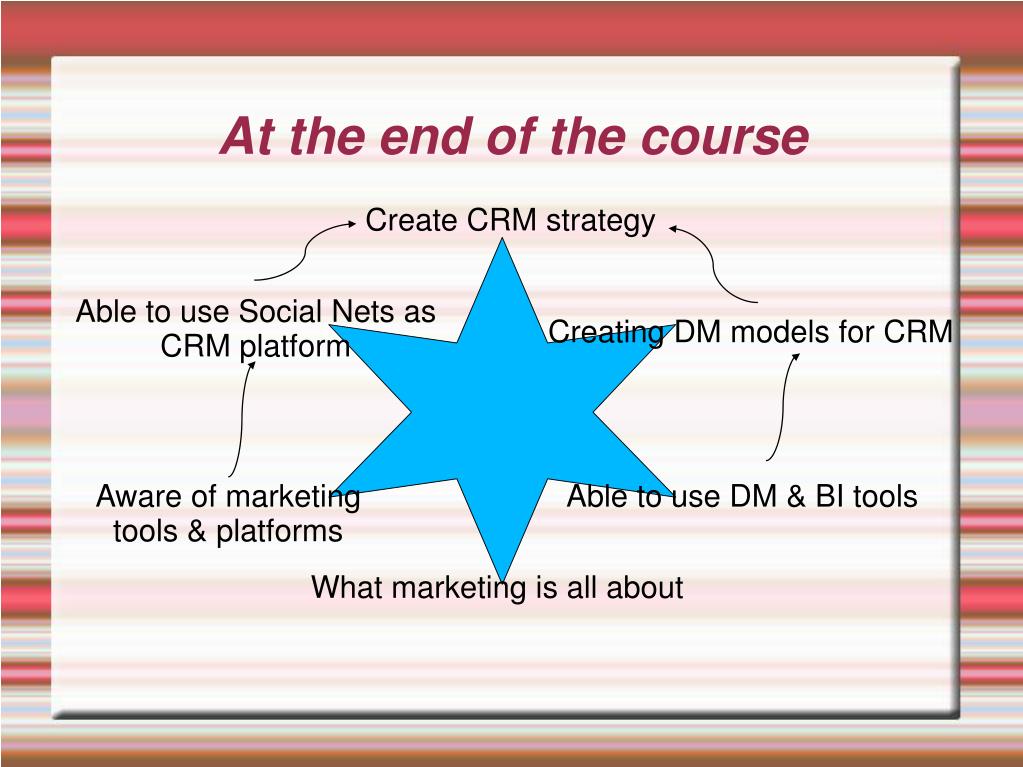 At the end of the course

Create CRM strategy

Able to use Social Nets as CRM platform

Creating DM models for CRM

Aware of marketing tools & platforms

Able to use DM & BI tools

What marketing is all about